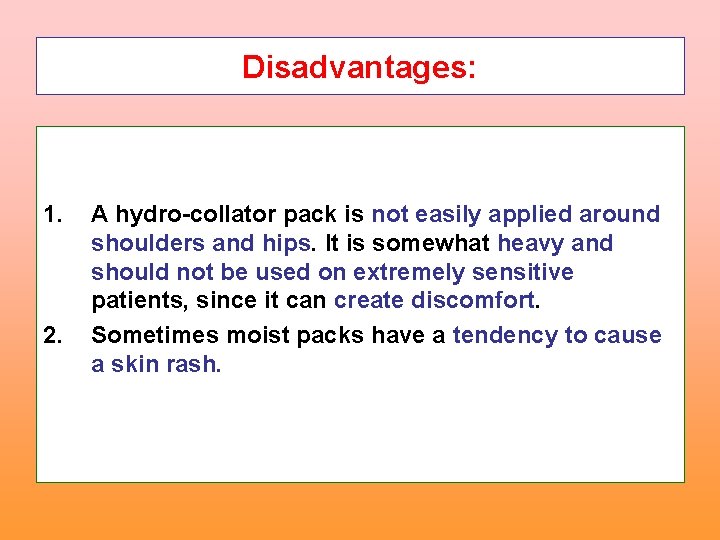 Disadvantages:

1. A hydro-collator pack is not easily applied around shoulders and hips. It is somewhat heavy and should not be used on extremely sensitive patients, since it can create discomfort.

2. Sometimes moist packs have a tendency to cause a skin rash.